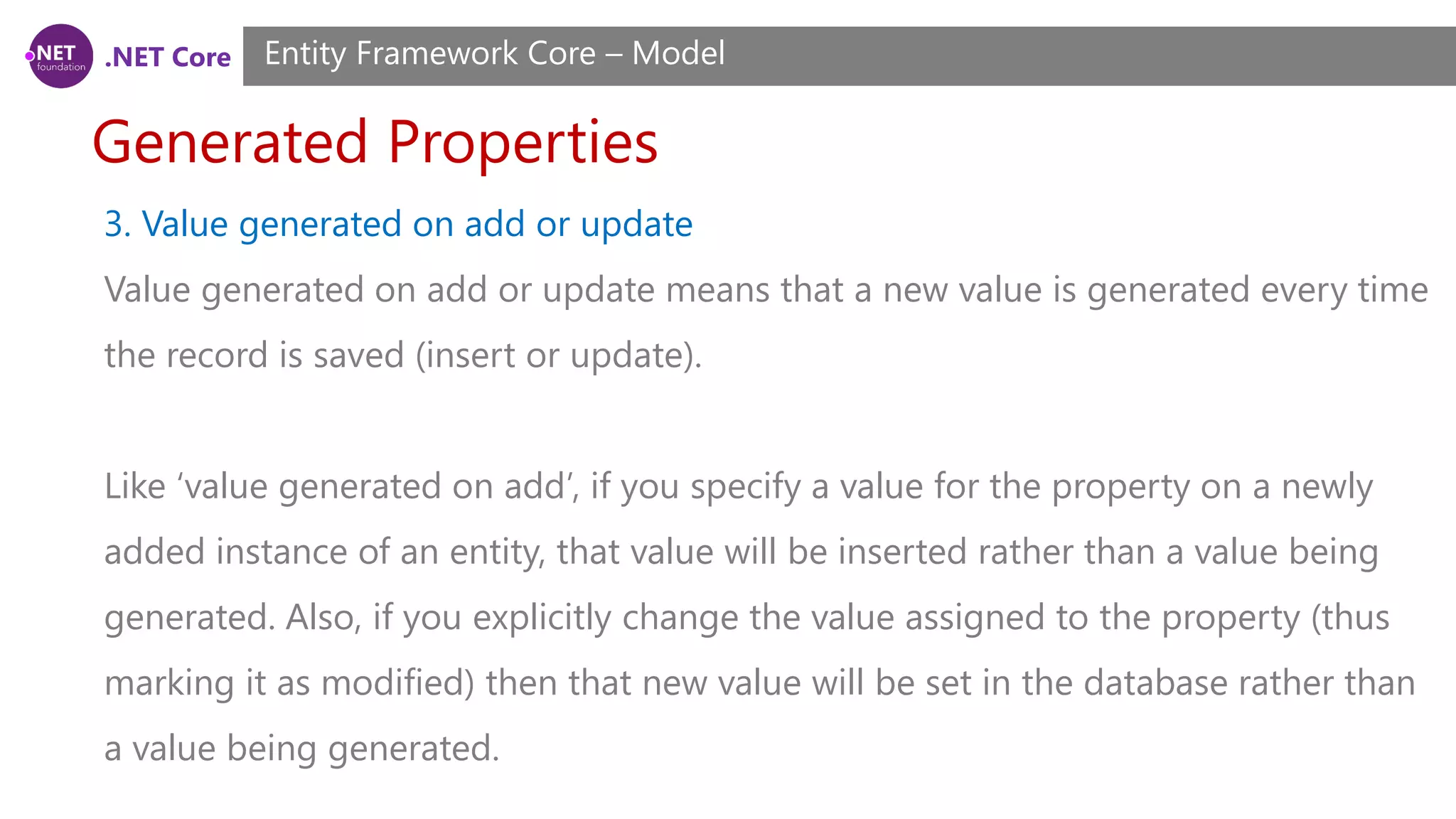 .NET foundation .NET Core

Entity Framework Core – Model

Generated Properties

3. Value generated on add or update

Value generated on add or update means that a new value is generated every time the record is saved (insert or update).

Like ‘value generated on add’, if you specify a value for the property on a newly added instance of an entity, that value will be inserted rather than a value being generated. Also, if you explicitly change the value assigned to the property (thus marking it as modified) then that new value will be set in the database rather than a value being generated.